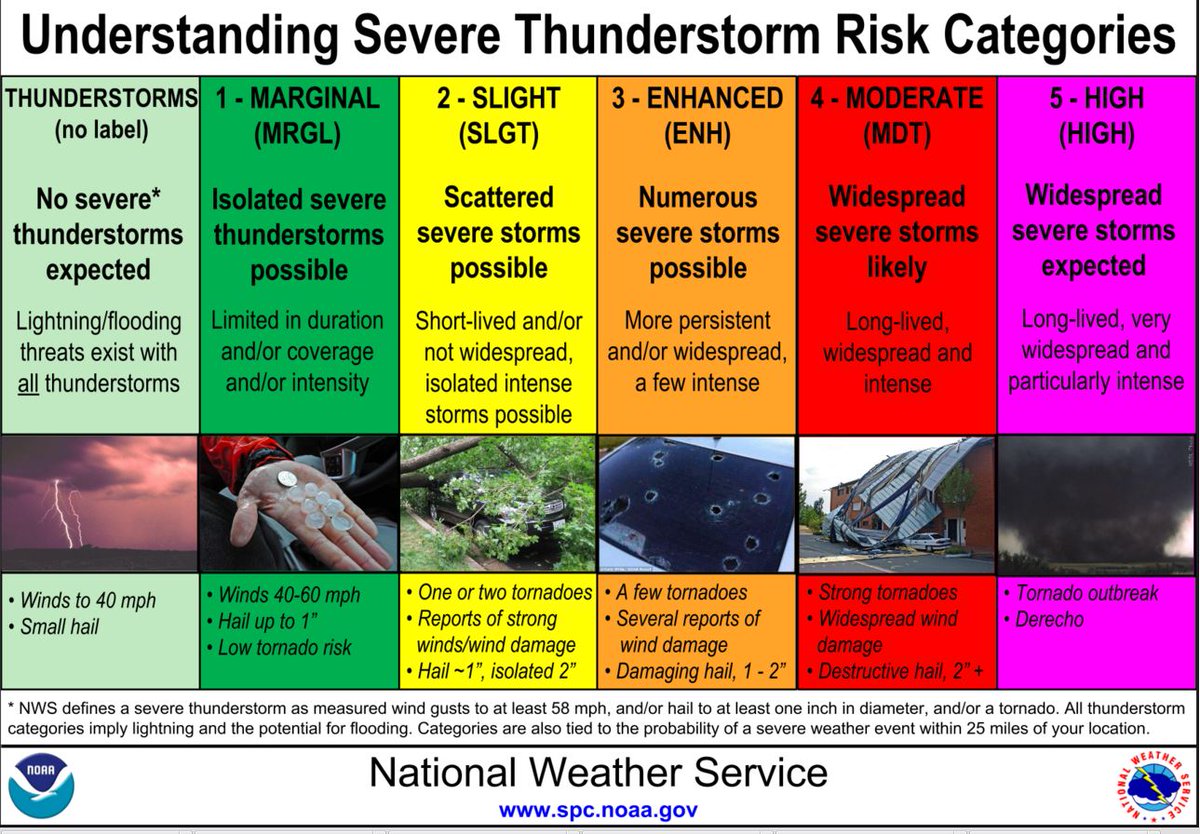 Understanding Severe Thunderstorm Risk Categories

| THUNDERSTORMS (no label) | 1 - MARGINAL (MRGL) | 2 - SLIGHT (SLGT) | 3 - ENHANCED (ENH) | 4 - MODERATE (MDT) | 5 - HIGH (HIGH) |
|---|---|---|---|---|---|
| No severe* thunderstorms expected | Isolated severe thunderstorms possible | Scattered severe storms possible | Numerous severe storms possible | Widespread severe storms likely | Widespread severe storms expected |
| Lightning/flooding threats exist with all thunderstorms | Limited in duration and/or coverage and/or intensity | Short-lived and/or not widespread, isolated intense storms possible | More persistent and/or widespread, a few intense | Long-lived, widespread and intense | Long-lived, very widespread and particularly intense |
| • Winds to 40 mph • Small hail | • Winds 40-60 mph • Hail up to 1" • Low tornado risk | • One or two tornadoes • Reports of strong winds/wind damage • Hail ~1", isolated 2" | • A few tornadoes • Several reports of wind damage • Damaging hail, 1 - 2" | • Strong tornadoes • Widespread wind damage • Destructive hail, 2" + | • Tornado outbreak • Derecho |

* NWS defines a severe thunderstorm as measured wind gusts to at least 58 mph, and/or hail to at least one inch in diameter, and/or a tornado. All thunderstorm categories imply lightning and the potential for flooding. Categories are also tied to the probability of a severe weather event within 25 miles of your location.

NOAA

National Weather Service

www.spc.noaa.gov

NATIONAL WEATHER SERVICE